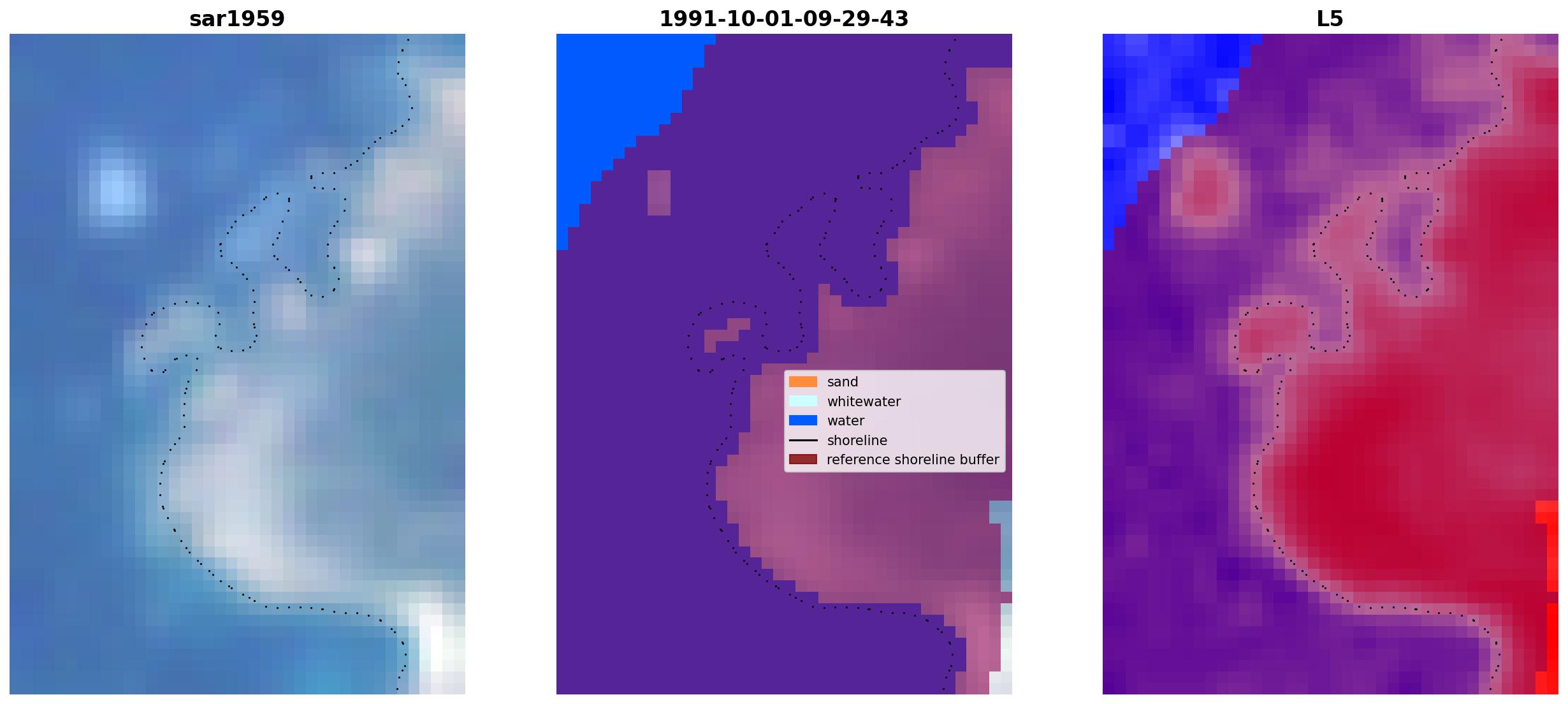 sar1959

1991-10-01-09-29-43

sand
whitewater
water
shoreline
reference shoreline buffer

L5